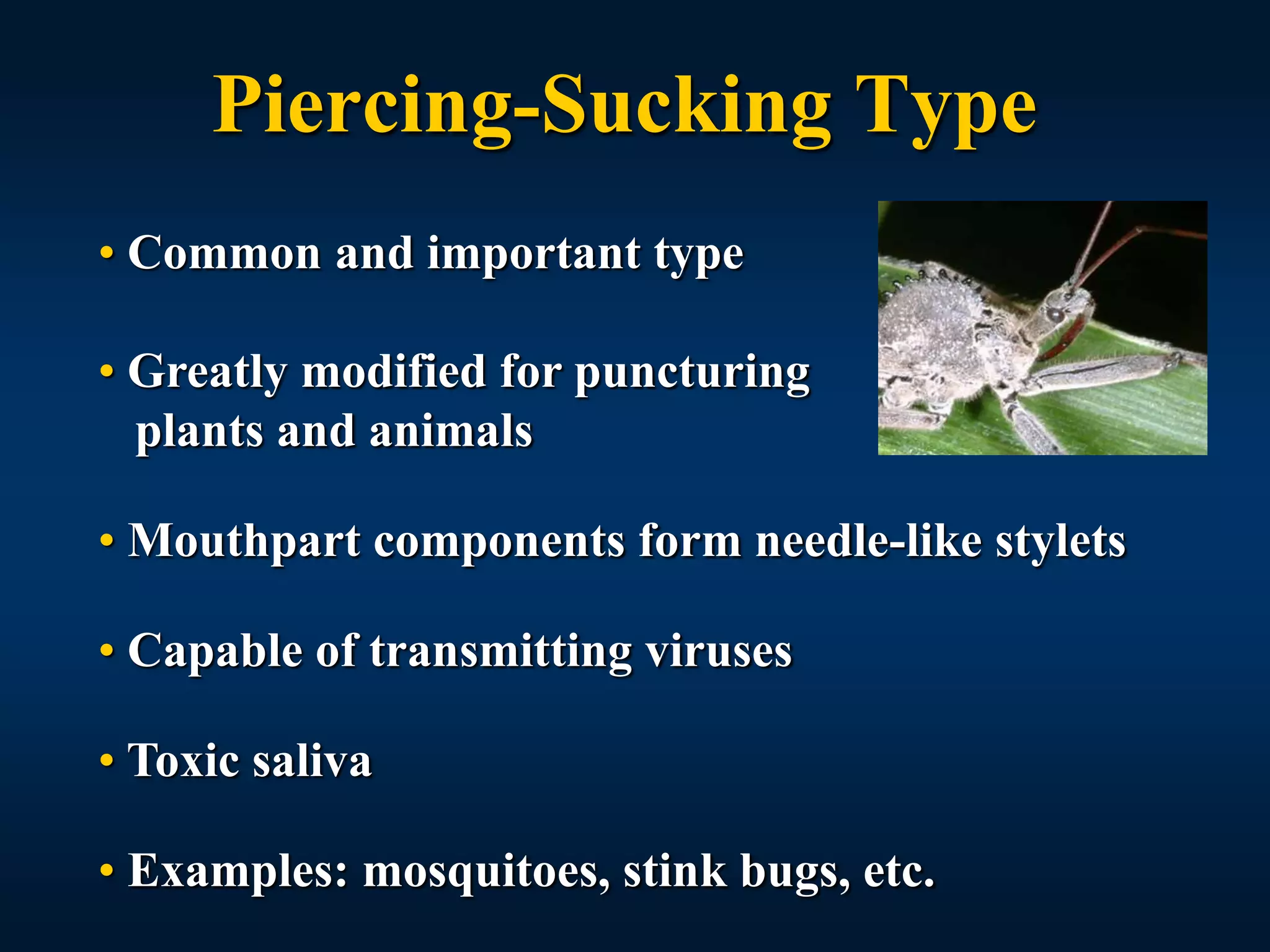 Piercing-Sucking Type

• Common and important type

• Greatly modified for puncturing plants and animals

• Mouthpart components form needle-like stylets

• Capable of transmitting viruses

• Toxic saliva

• Examples: mosquitoes, stink bugs, etc.